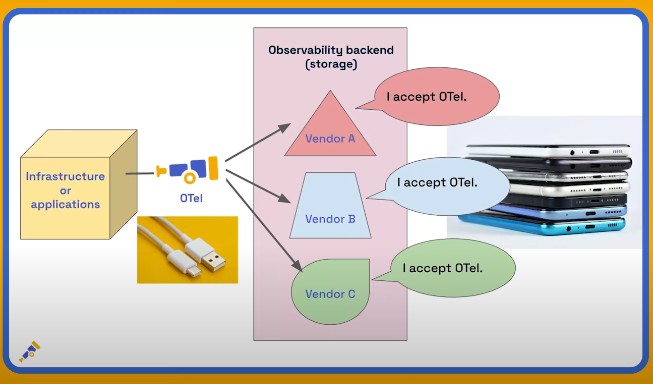 Infrastructure or applications

OTel

Observability backend (storage)

Vendor A

I accept OTel.

Vendor B

I accept OTel.

Vendor C

I accept OTel.